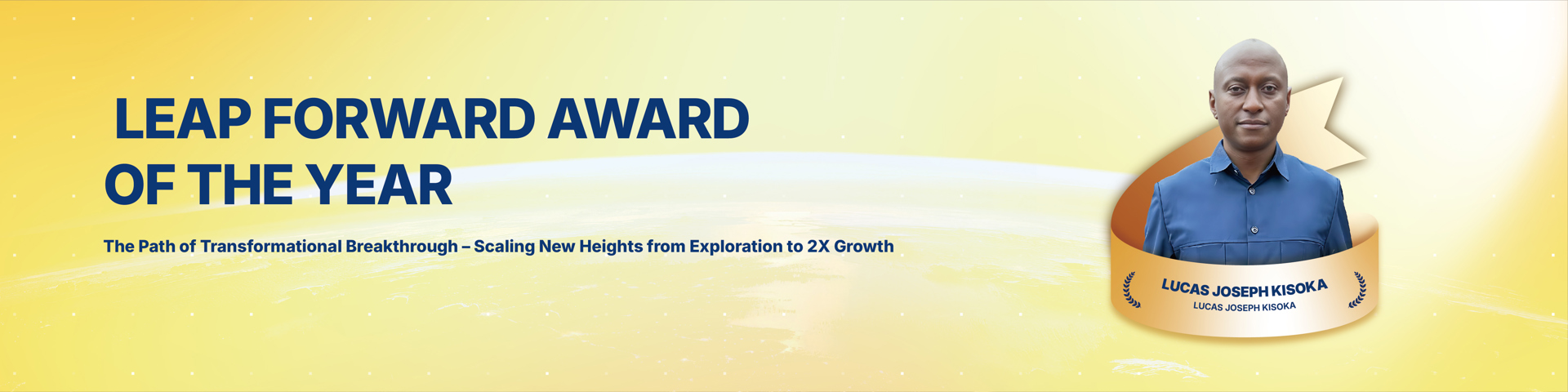 LEAP FORWARD AWARD OF THE YEAR

The Path of Transformational Breakthrough – Scaling New Heights from Exploration to 2X Growth

LUCAS JOSEPH KISOKA
LUCAS JOSEPH KISOKA